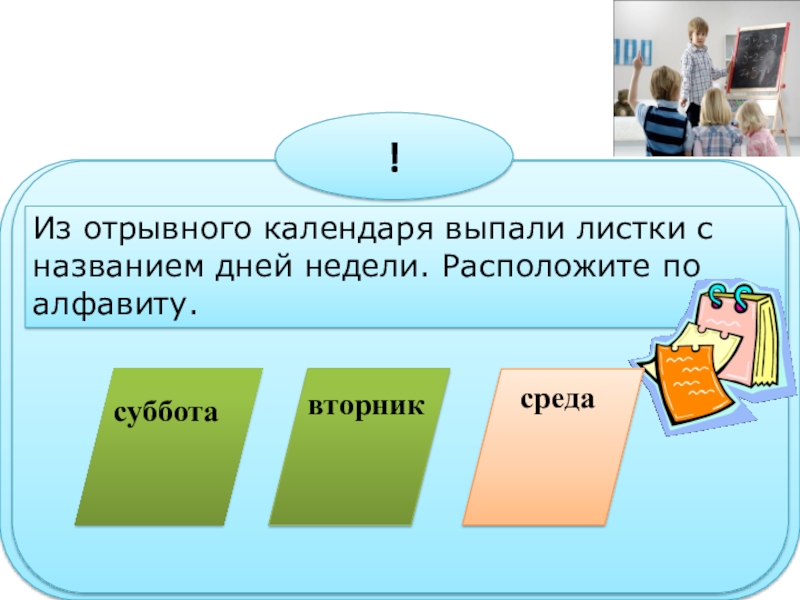 !

Из отрывного календаря выпали листки с названием дней недели. Расположите по алфавиту.

суббота

вторник

среда